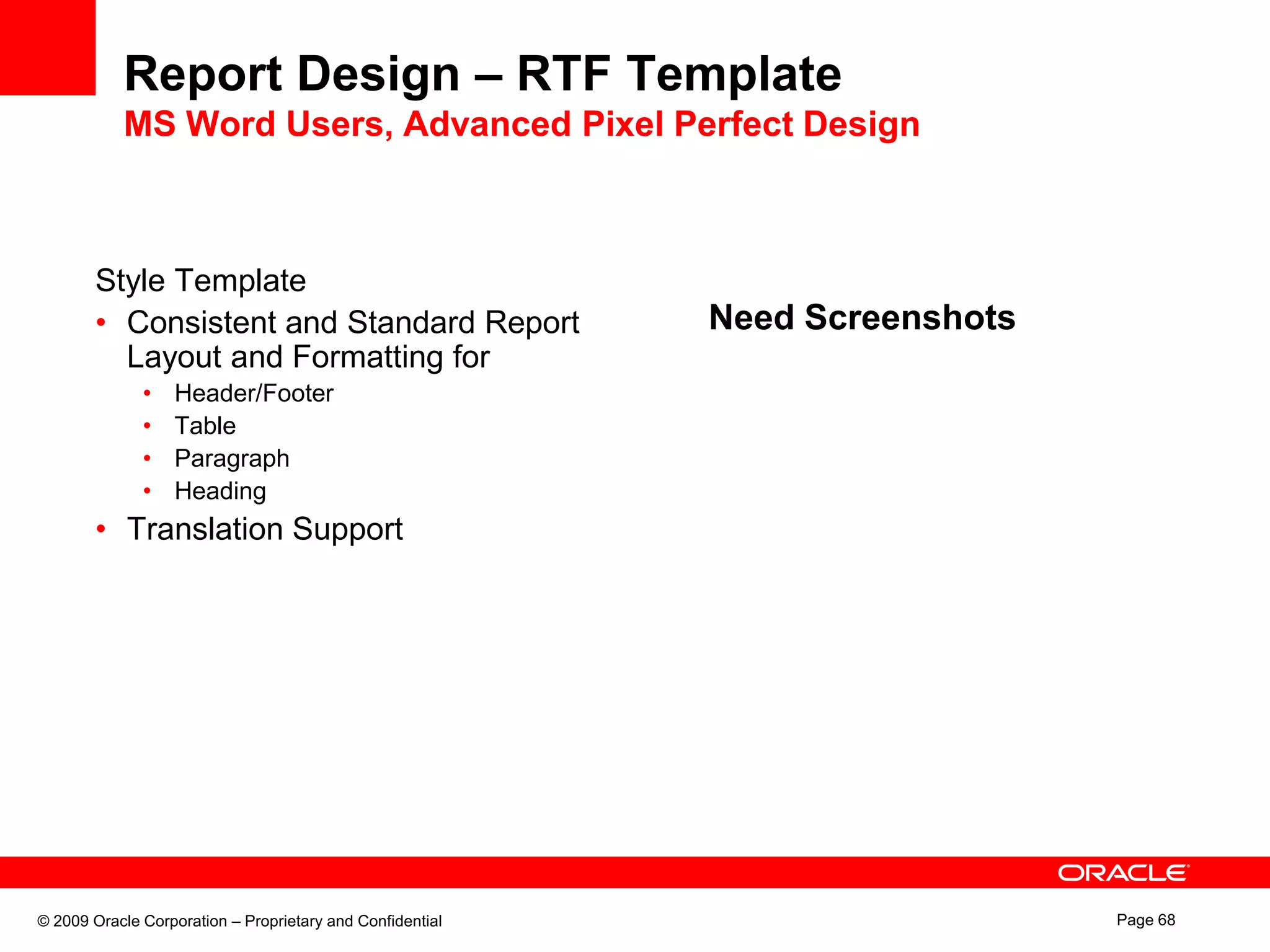 Report Design – RTF Template
MS Word Users, Advanced Pixel Perfect Design

Style Template
• Consistent and Standard Report Layout and Formatting for
  • Header/Footer
  • Table
  • Paragraph
  • Heading
• Translation Support

Need Screenshots

ORACLE

© 2009 Oracle Corporation – Proprietary and Confidential

Page 68